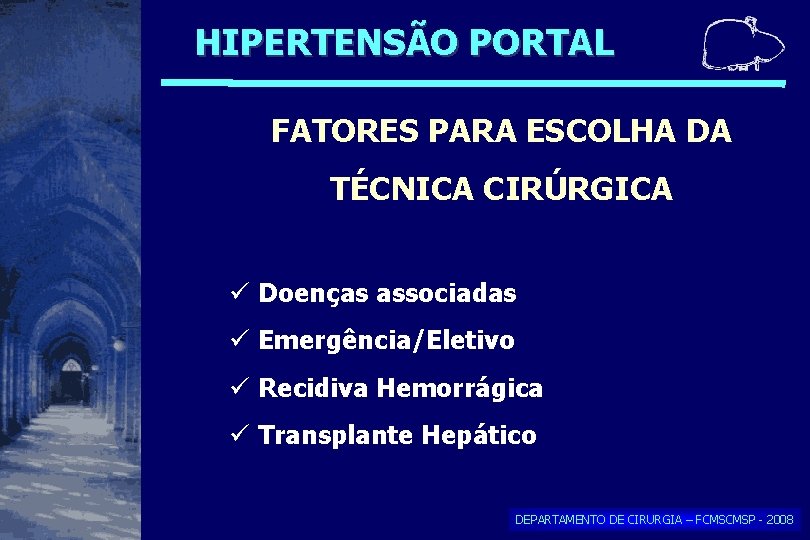 HIPERTENSÃO PORTAL

FATORES PARA ESCOLHA DA TÉCNICA CIRÚRGICA

✓ Doenças associadas
✓ Emergência/Eletivo
✓ Recidiva Hemorrágica
✓ Transplante Hepático

DEPARTAMENTO DE CIRURGIA – FCMSCMSP - 2008